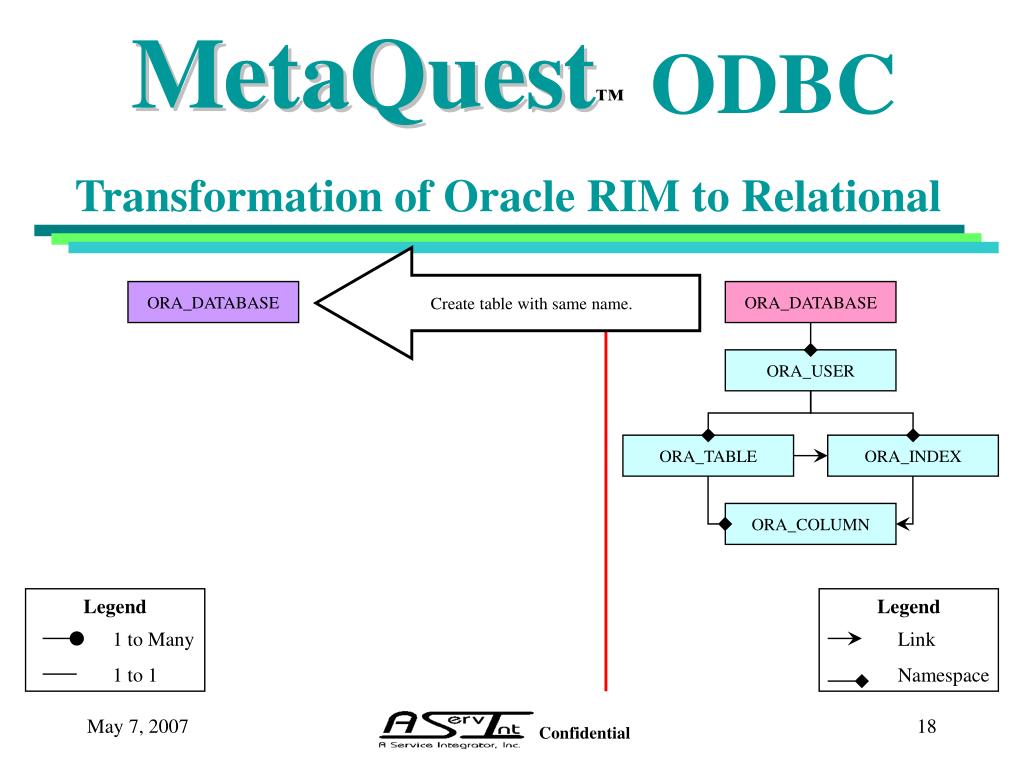 MetaQuest™ ODBC

Transformation of Oracle RIM to Relational

ORA_DATABASE

Create table with same name.

ORA_DATABASE

ORA_USER

ORA_TABLE

ORA_INDEX

ORA_COLUMN

Legend
1 to Many
1 to 1

Legend
Link
Namespace

May 7, 2007

AServInt
A Service Integrator, Inc.

Confidential

18